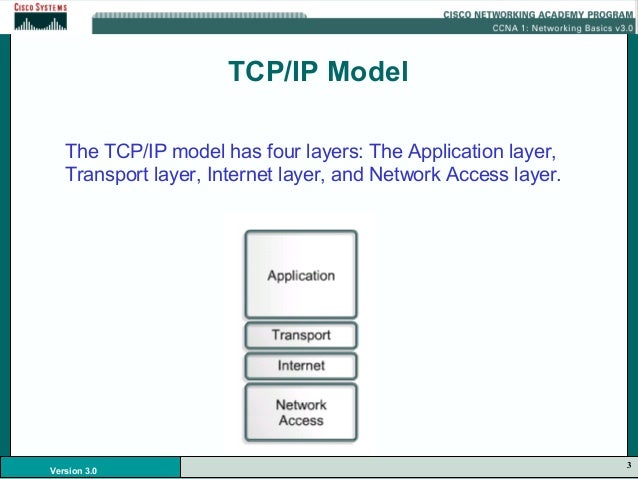 CISCO SYSTEMS

CISCO NETWORKING ACADEMY PROGRAM
CCNA 1: Networking Basics v3.0

TCP/IP Model

The TCP/IP model has four layers: The Application layer, Transport layer, Internet layer, and Network Access layer.

Application

Transport

Internet

Network Access

Version 3.0

3